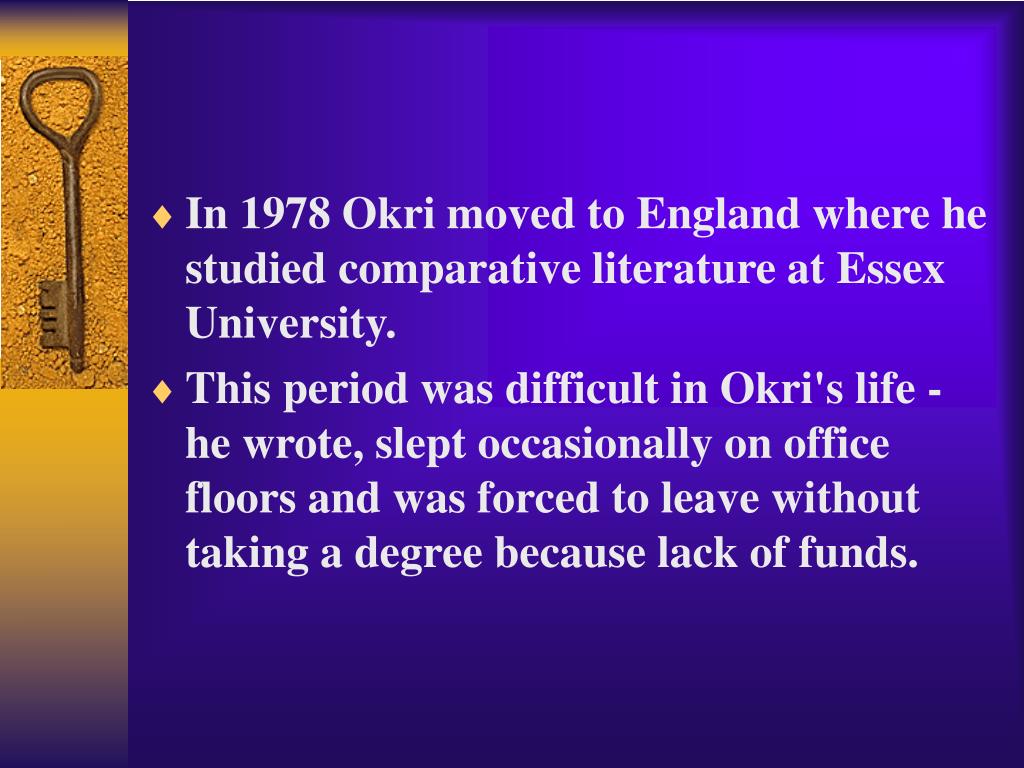 ♦ In 1978 Okri moved to England where he studied comparative literature at Essex University.

♦ This period was difficult in Okri's life - he wrote, slept occasionally on office floors and was forced to leave without taking a degree because lack of funds.